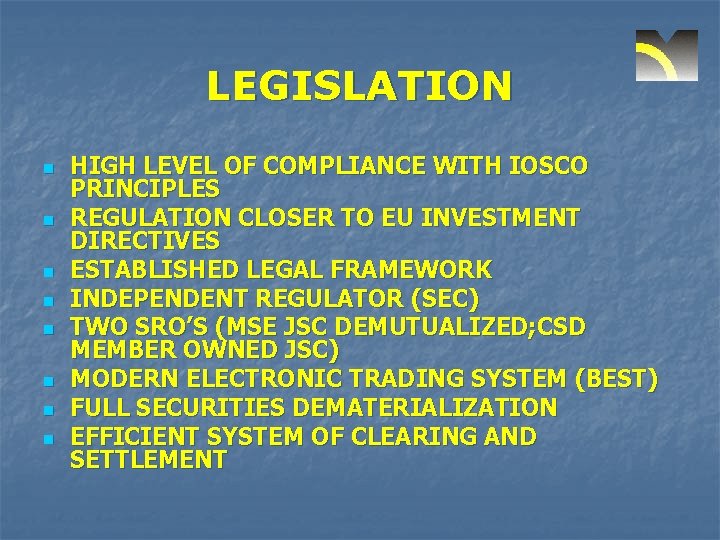 LEGISLATION

- HIGH LEVEL OF COMPLIANCE WITH IOSCO PRINCIPLES
- REGULATION CLOSER TO EU INVESTMENT DIRECTIVES
- ESTABLISHED LEGAL FRAMEWORK
- INDEPENDENT REGULATOR (SEC)
- TWO SRO'S (MSE JSC DEMUTUALIZED;CSD MEMBER OWNED JSC)
- MODERN ELECTRONIC TRADING SYSTEM (BEST)
- FULL SECURITIES DEMATERIALIZATION
- EFFICIENT SYSTEM OF CLEARING AND SETTLEMENT